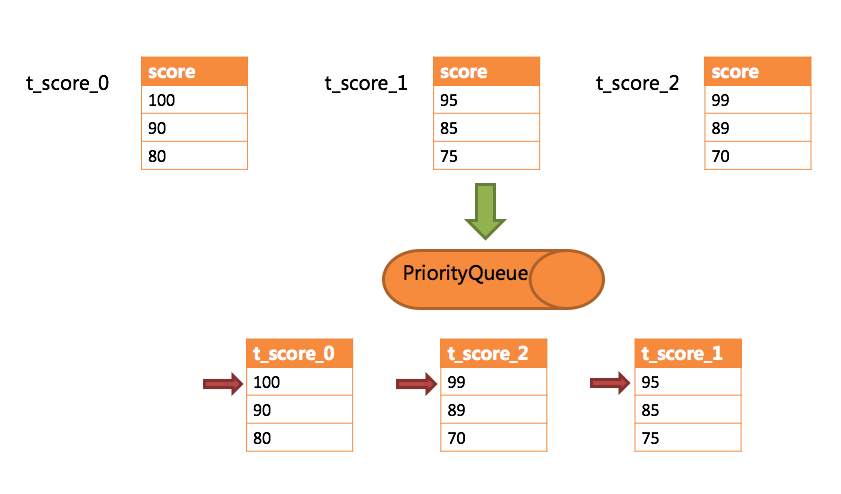 t_score_0

| score |
|---|
| 100 |
| 90 |
| 80 |

t_score_1

| score |
|---|
| 95 |
| 85 |
| 75 |

t_score_2

| score |
|---|
| 99 |
| 89 |
| 70 |

PriorityQueue

| t_score_0 |
|---|
| 100 |
| 90 |
| 80 |

| t_score_2 |
|---|
| 99 |
| 89 |
| 70 |

| t_score_1 |
|---|
| 95 |
| 85 |
| 75 |